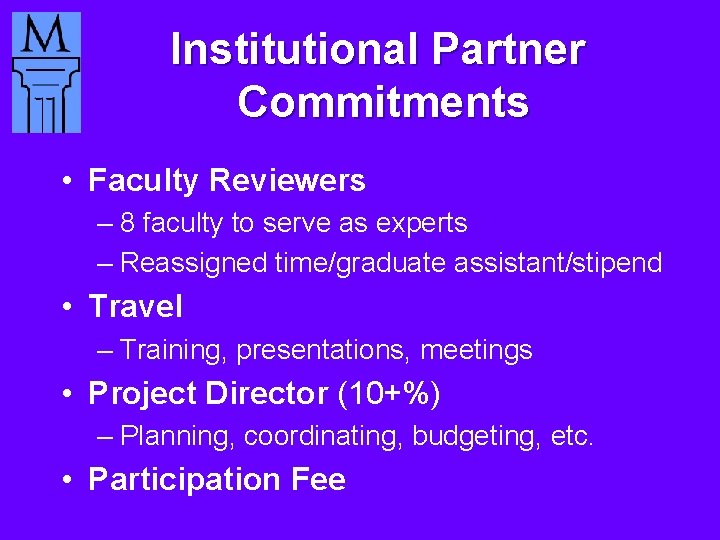 M

Institutional Partner Commitments

• Faculty Reviewers
– 8 faculty to serve as experts
– Reassigned time/graduate assistant/stipend
• Travel
– Training, presentations, meetings
• Project Director (10+%)
– Planning, coordinating, budgeting, etc.
• Participation Fee